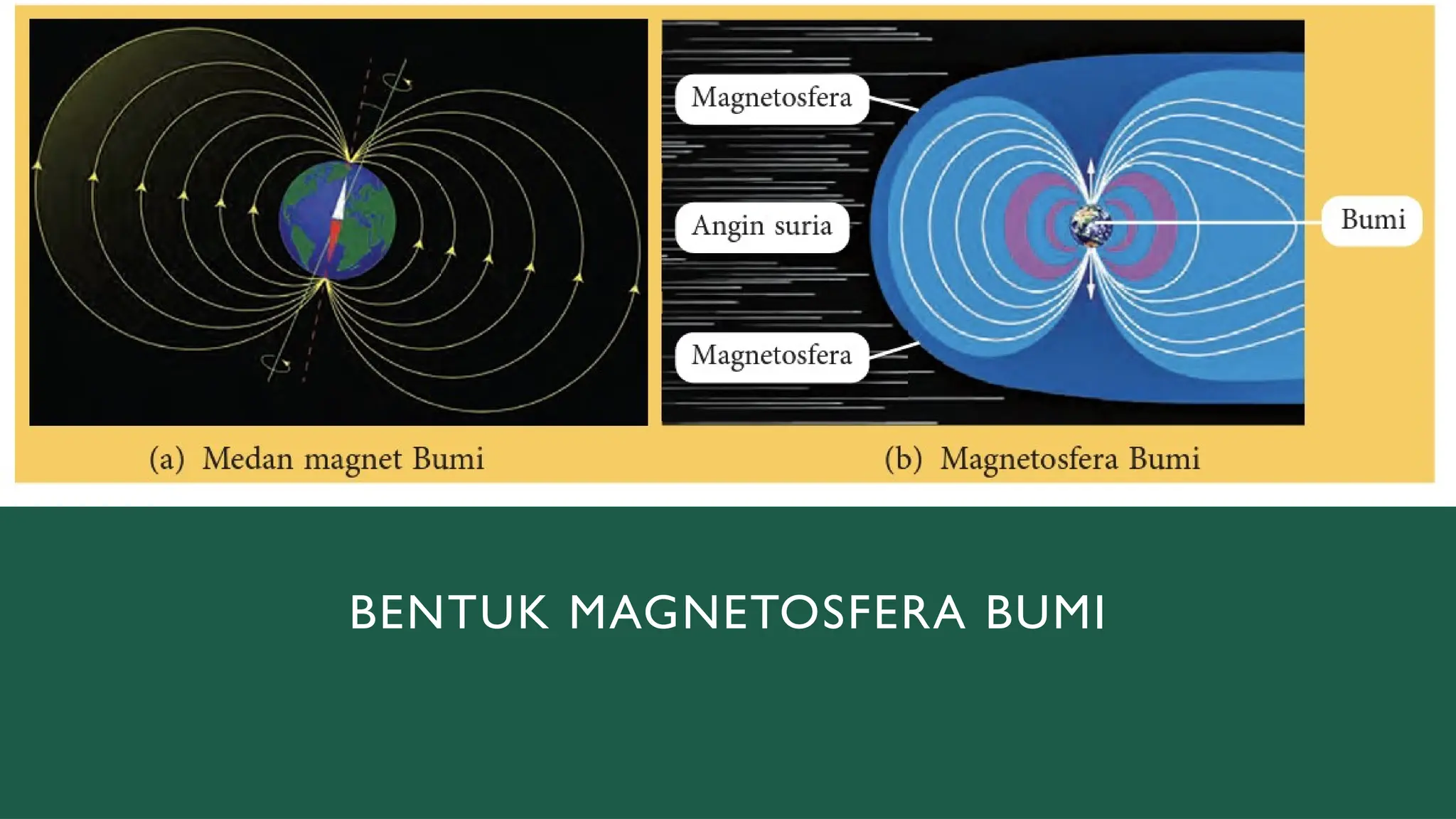 (a) Medan magnet Bumi

Magnetosfera

Angin suria

Magnetosfera

Bumi

(b) Magnetosfera Bumi

BENTUK MAGNETOSFERA BUMI